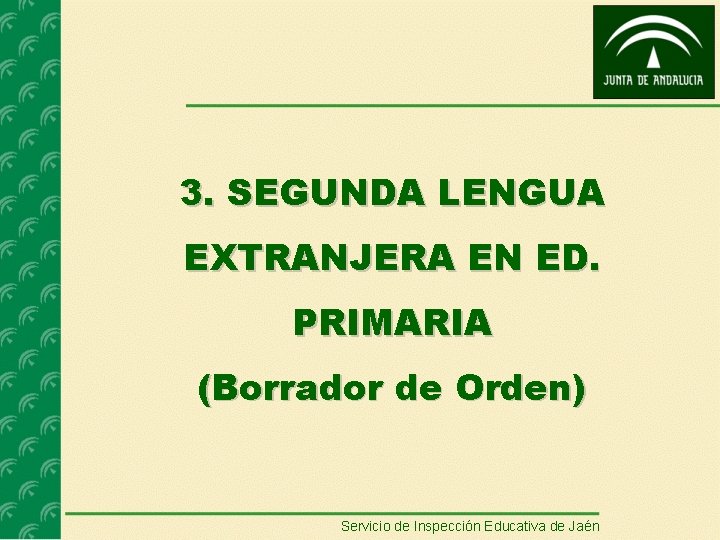 JUNTA DE ANDALUCIA

3. SEGUNDA LENGUA EXTRANJERA EN ED. PRIMARIA

(Borrador de Orden)

Servicio de Inspección Educativa de Jaén